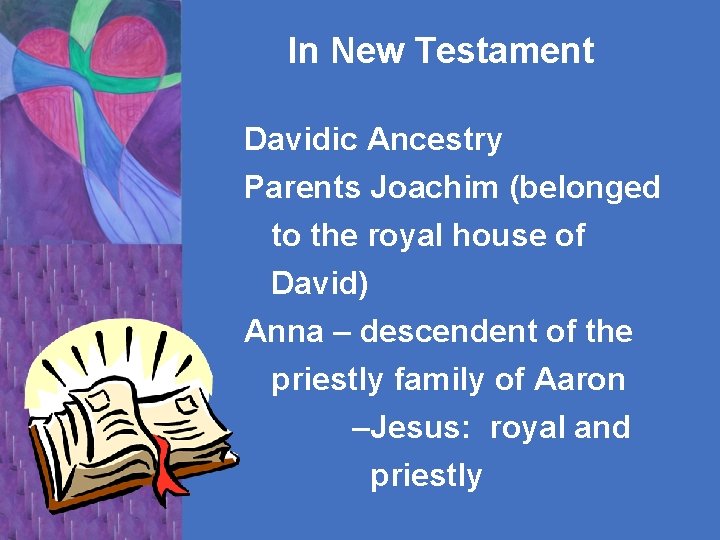 In New Testament

Davidic Ancestry

Parents Joachim (belonged to the royal house of David)

Anna – descendent of the priestly family of Aaron

–Jesus: royal and priestly